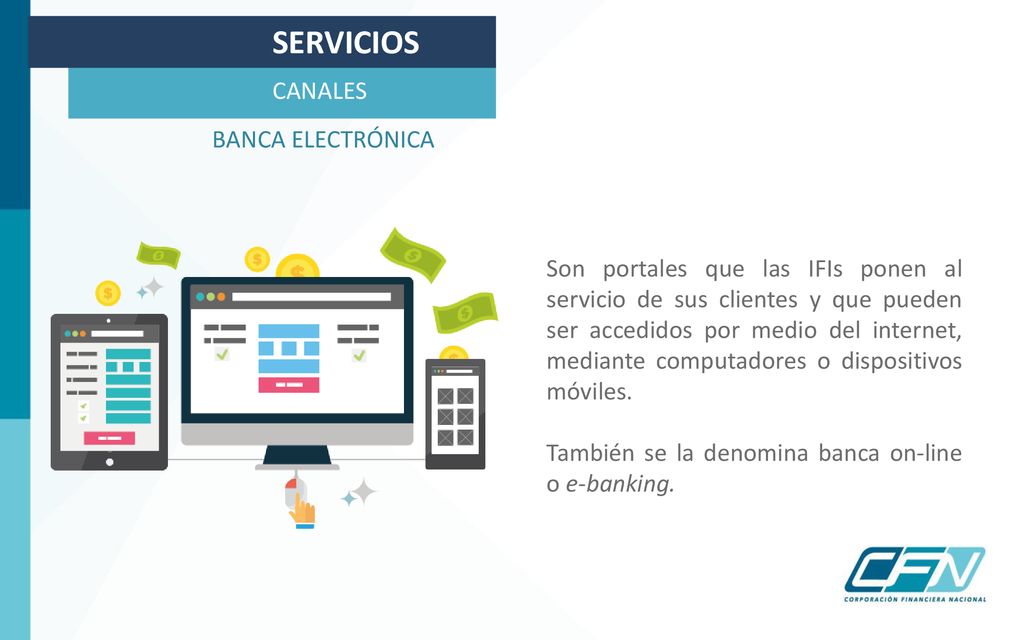 SERVICIOS

CANALES

BANCA ELECTRÓNICA

Son portales que las IFIs ponen al servicio de sus clientes y que pueden ser accedidos por medio del internet, mediante computadores o dispositivos móviles.

También se la denomina banca on-line o e-banking.

CFN
CORPORACIÓN FINANCIERA NACIONAL